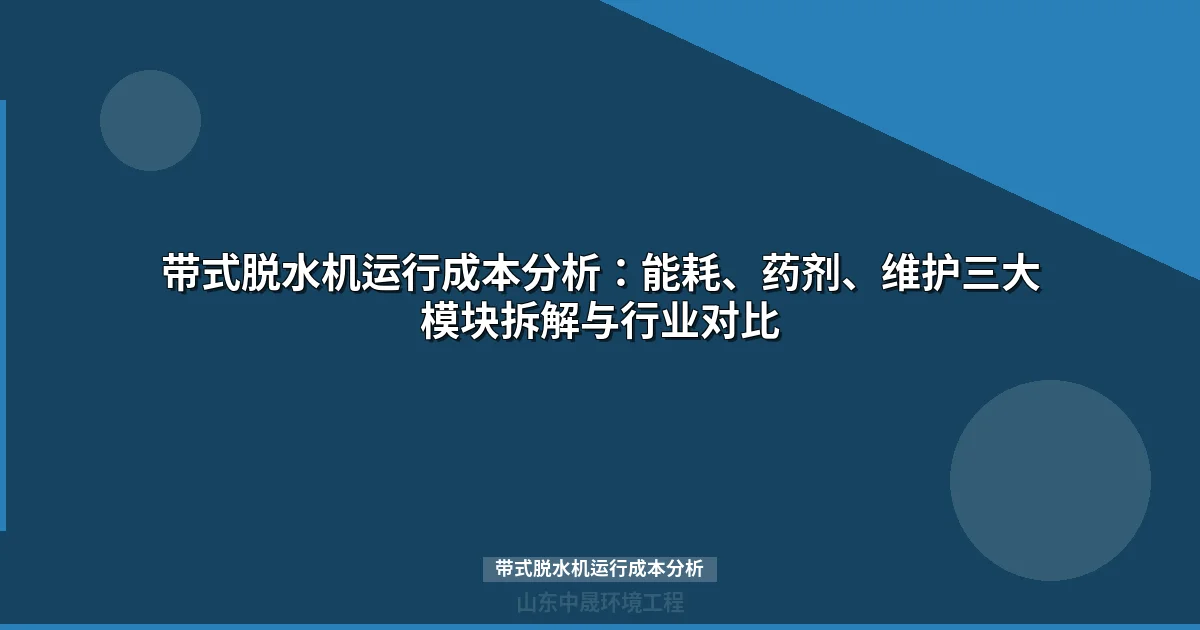 带式脱水机运行成本分析：能耗、药剂、维护三大模块拆解与行业对比

带式脱水机运行成本分析

山东中晟环境工程